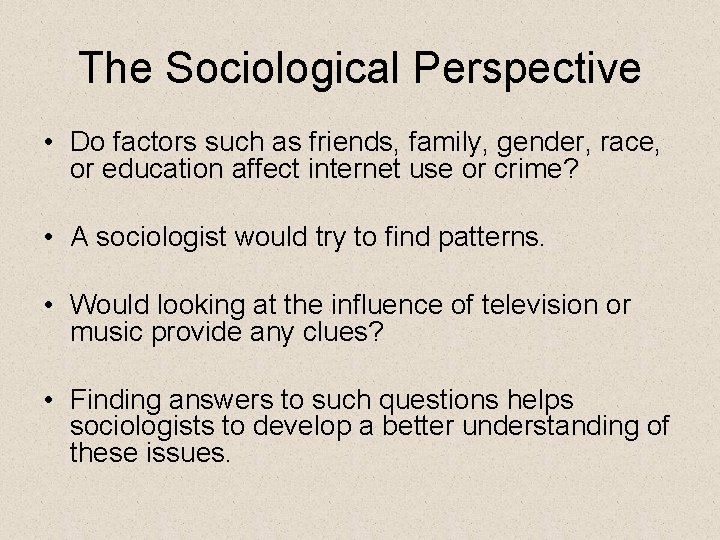 The Sociological Perspective

• Do factors such as friends, family, gender, race, or education affect internet use or crime?

• A sociologist would try to find patterns.

• Would looking at the influence of television or music provide any clues?

• Finding answers to such questions helps sociologists to develop a better understanding of these issues.